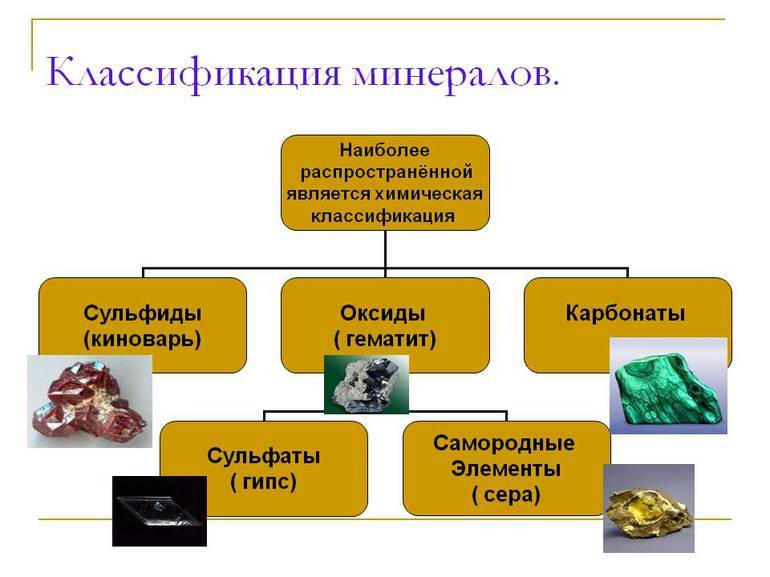 Классификация минералов.

Наиболее распространённой является химическая классификация

Сульфиды (киноварь)

Оксиды ( гематит)

Карбонаты

Сульфаты ( гипс)

Самородные Элементы ( сера)